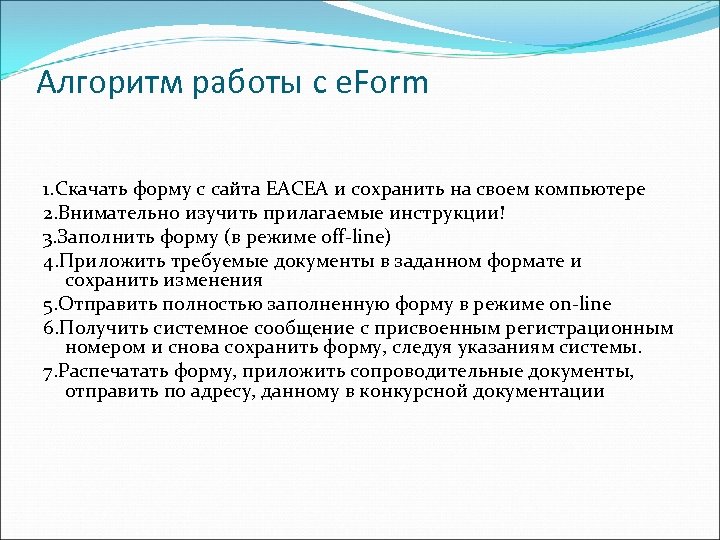 Алгоритм работы с eForm

1.Скачать форму с сайта EACEA и сохранить на своем компьютере
2.Внимательно изучить прилагаемые инструкции!
3.Заполнить форму (в режиме off-line)
4.Приложить требуемые документы в заданном формате и сохранить изменения
5.Отправить полностью заполненную форму в режиме on-line
6.Получить системное сообщение с присвоенным регистрационным номером и снова сохранить форму, следуя указаниям системы.
7.Распечатать форму, приложить сопроводительные документы, отправить по адресу, данному в конкурсной документации